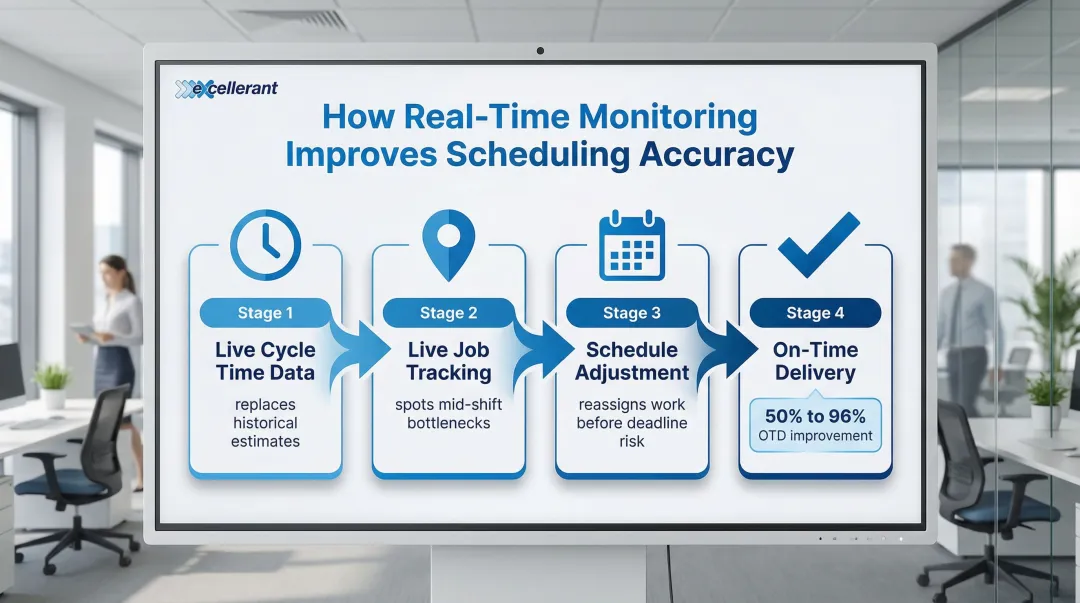 excellerant

How Real-Time Monitoring Improves Scheduling Accuracy

Stage 1
Live Cycle Time Data
replaces historical estimates

Stage 2
Live Job Tracking
spots mid-shift bottlenecks

Stage 3
Schedule Adjustment
reassigns work before deadline risk

Stage 4
On-Time Delivery
50% to 96%
OTD improvement